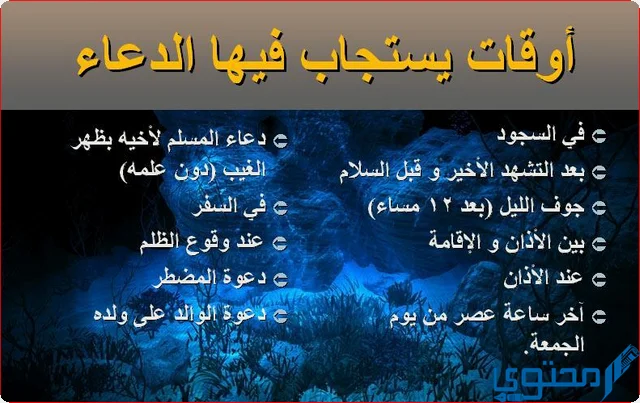 أوقات يستجاب فيها الدعاء

في السجود
بعد التشهد الأخير و قبل السلام
جوف الليل (بعد ١٢ مساء)
بين الأذان و الإقامة
عند الأذان
آخر ساعة عصر من يوم الجمعة.

دعاء المسلم لأخيه بظهر الغيب (دون علمه)
في السفر
عند وقوع الظلم
دعوة المضطر
دعوة الوالد على ولده

محتوى